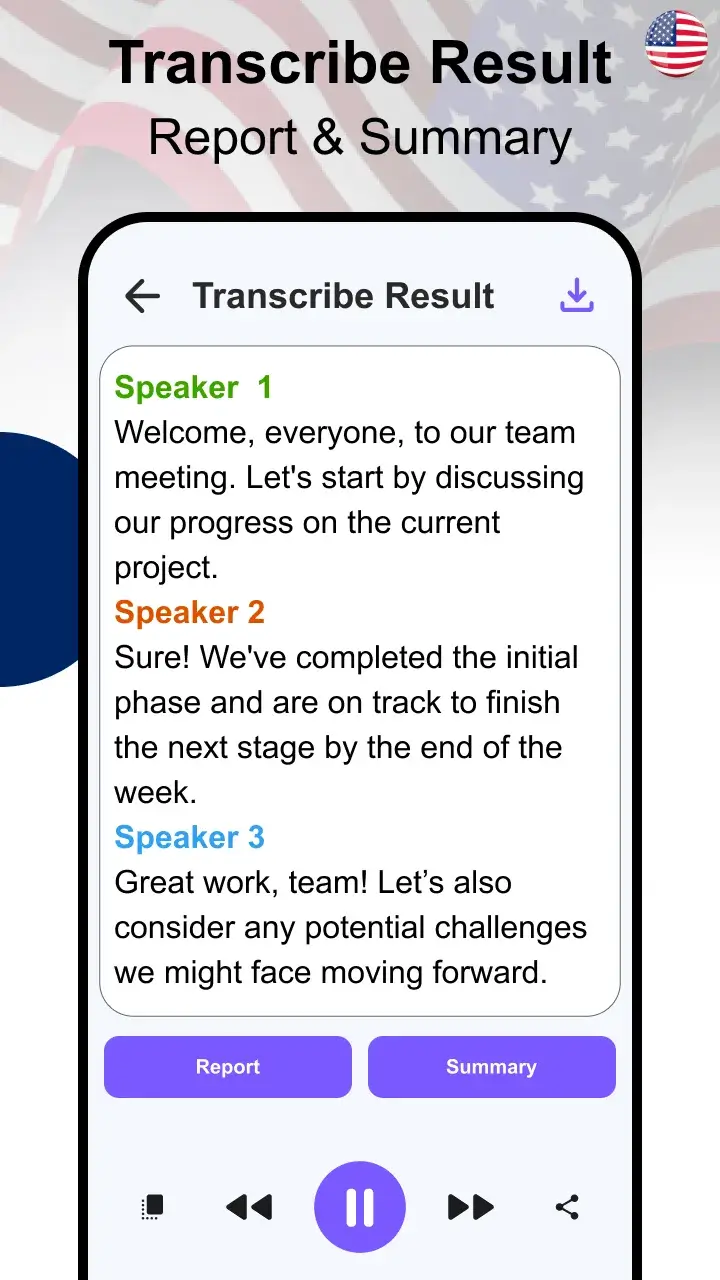 Transcribe Result
Report & Summary

Transcribe Result

Speaker 1
Welcome, everyone, to our team meeting. Let's start by discussing our progress on the current project.
Speaker 2
Sure! We've completed the initial phase and are on track to finish the next stage by the end of the week.
Speaker 3
Great work, team! Let’s also consider any potential challenges we might face moving forward.

Report
Summary